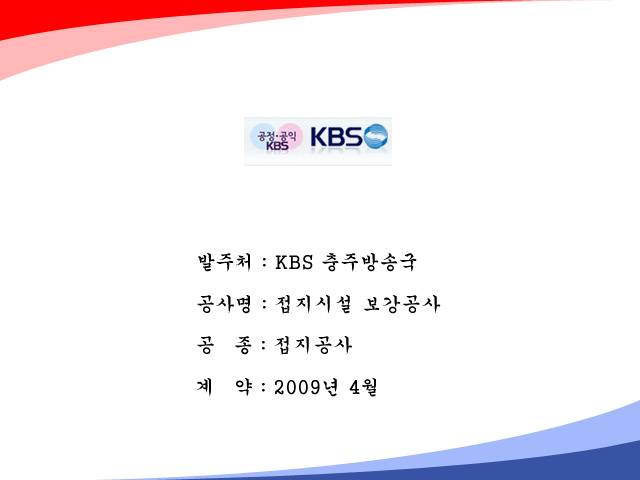 공정·공익 KBS KBS

발주처 : KBS 충주방송국

공사명 : 접지시설 보강공사

공 종 : 접지공사

계 약 : 2009년 4월